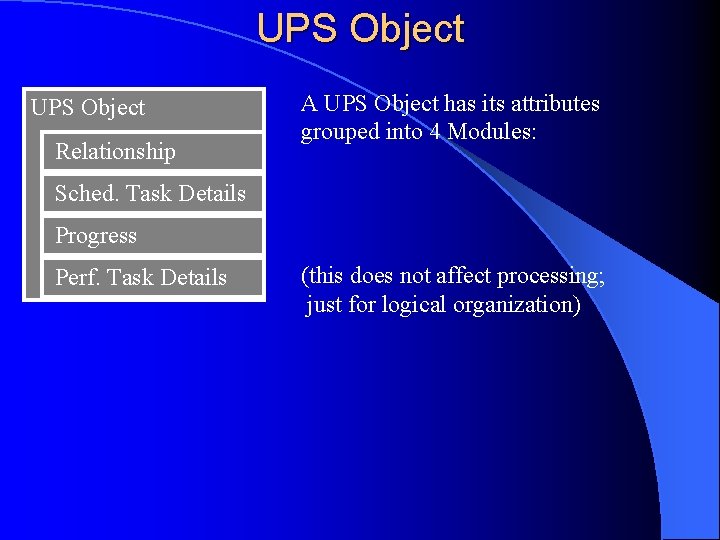 UPS Object

UPS Object

Relationship

Sched. Task Details

Progress

Perf. Task Details

A UPS Object has its attributes grouped into 4 Modules:

(this does not affect processing; just for logical organization)